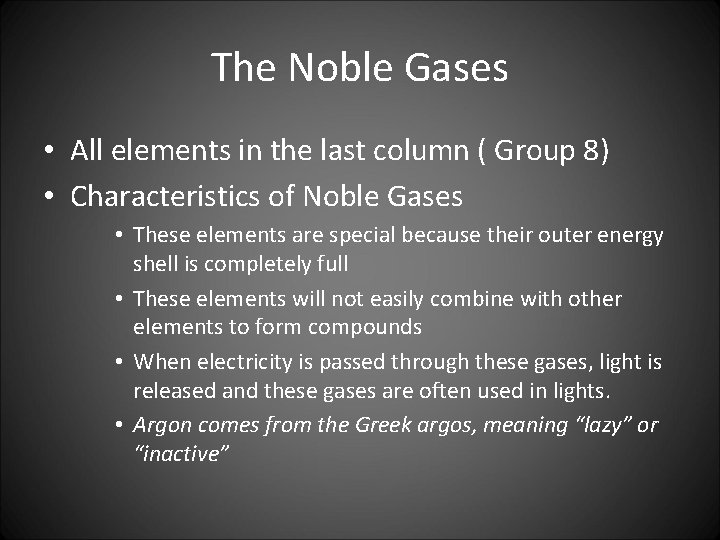 The Noble Gases

• All elements in the last column ( Group 8)
• Characteristics of Noble Gases
  • These elements are special because their outer energy shell is completely full
  • These elements will not easily combine with other elements to form compounds
  • When electricity is passed through these gases, light is released and these gases are often used in lights.
  • Argon comes from the Greek argos, meaning “lazy” or “inactive”